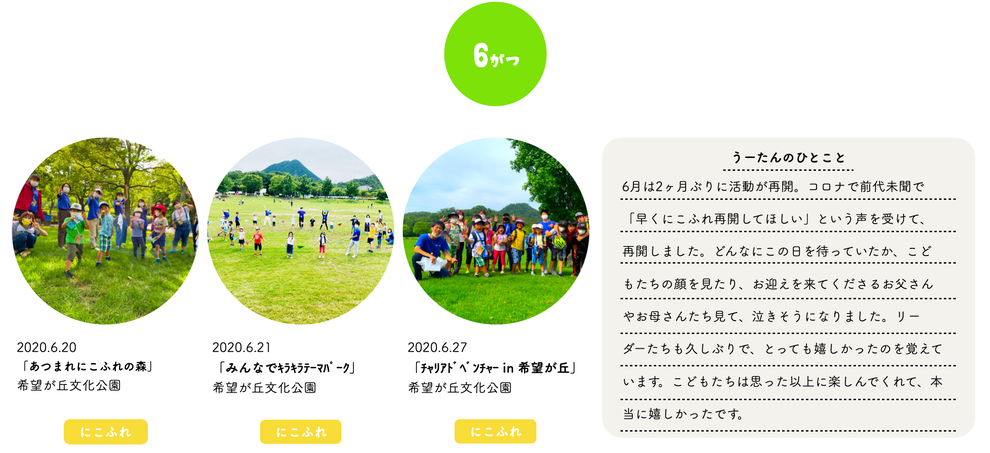 6がつ

2020.6.20
「あつまれにこふれの森」
希望が丘文化公園

にこふれ

2020.6.21
「みんなでｷﾗｷﾗﾃｰﾏﾊﾟｰｸ」
希望が丘文化公園

にこふれ

2020.6.27
「ﾁｬﾘｱﾄﾞﾍﾞﾝﾁｬｰ in 希望が丘」
希望が丘文化公園

にこふれ

うーたんのひとこと

6月は2ヶ月ぶりに活動が再開。コロナで前代未聞で「早くにこふれ再開してほしい」という声を受けて、再開しました。どんなにこの日を待っていたか、こどもたちの顔を見たり、お迎えを来てくださるお父さんやお母さんたち見て、泣きそうになりました。リーダーたちも久しぶりで、とっても嬉しかったのを覚えています。こどもたちは思った以上に楽しんでくれて、本当に嬉しかったです。